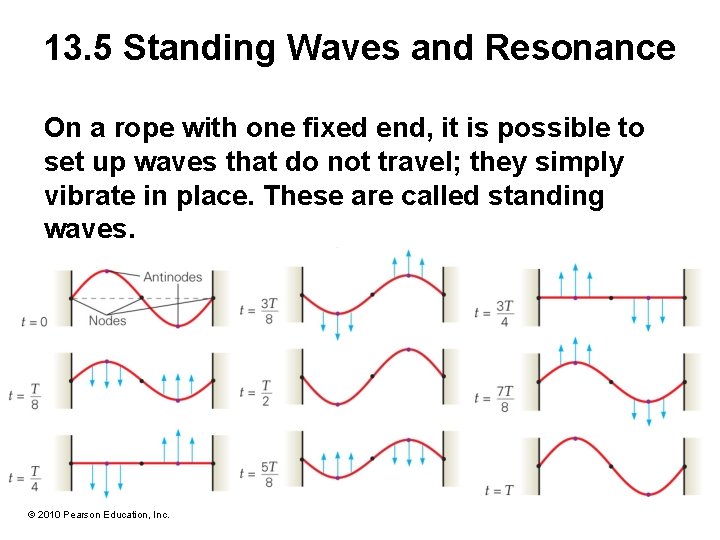 13.5 Standing Waves and Resonance

On a rope with one fixed end, it is possible to set up waves that do not travel; they simply vibrate in place. These are called standing waves.

Antinodes

Nodes

$t = 0$

$t = \frac{T}{8}$

$t = \frac{T}{4}$

$t = \frac{3T}{8}$

$t = \frac{T}{2}$

$t = \frac{5T}{8}$

$t = \frac{3T}{4}$

$t = \frac{7T}{8}$

$t = T$

© 2010 Pearson Education, Inc.